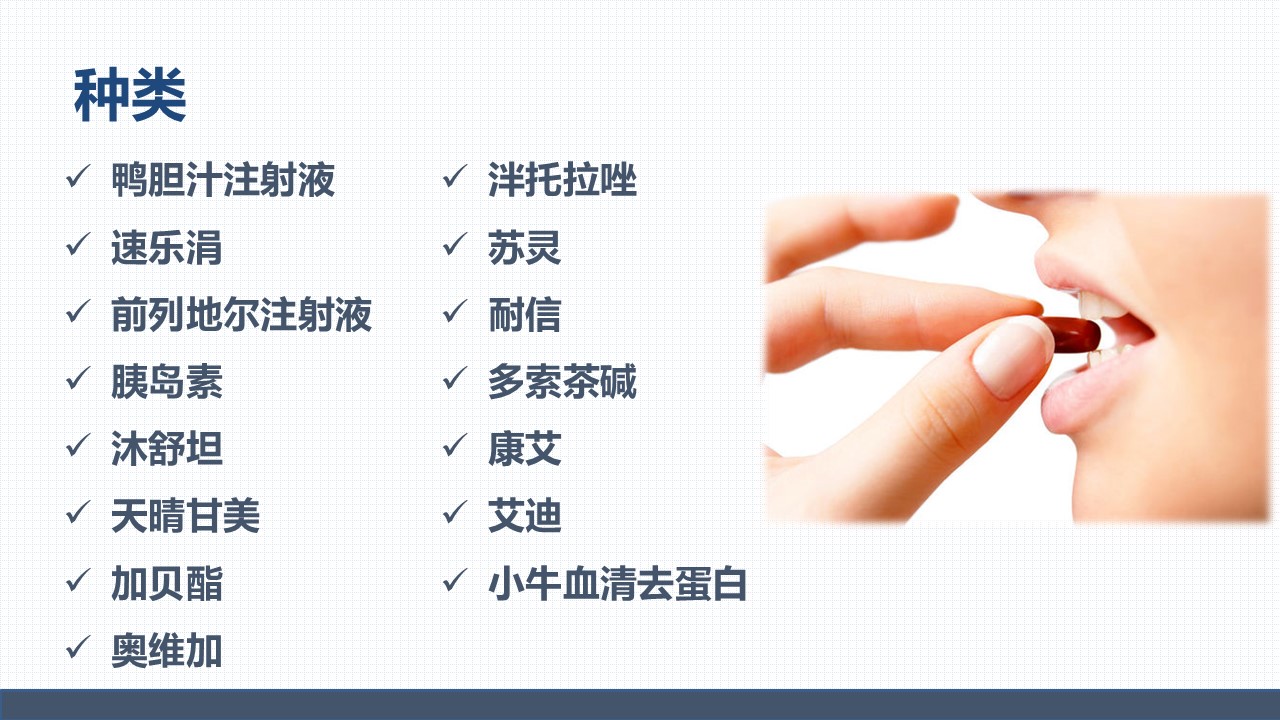 种类

✓ 鸭胆汁注射液
✓ 速乐涓
✓ 前列地尔注射液
✓ 胰岛素
✓ 沐舒坦
✓ 天晴甘美
✓ 加贝酯
✓ 奥维加

✓ 泮托拉唑
✓ 苏灵
✓ 耐信
✓ 多索茶碱
✓ 康艾
✓ 艾迪
✓ 小牛血清去蛋白